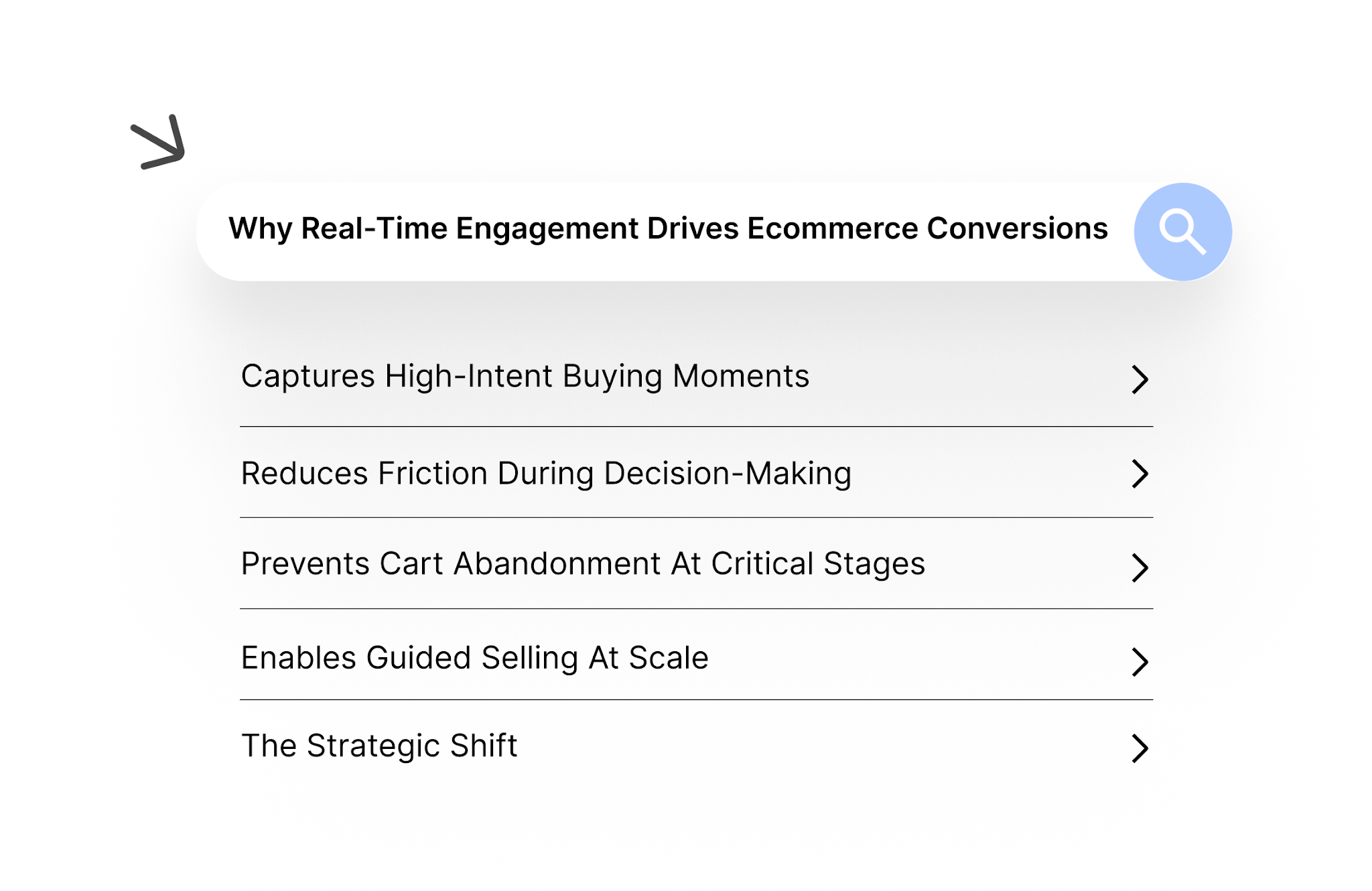 Why Real-Time Engagement Drives Ecommerce Conversions

Captures High-Intent Buying Moments

Reduces Friction During Decision-Making

Prevents Cart Abandonment At Critical Stages

Enables Guided Selling At Scale

The Strategic Shift